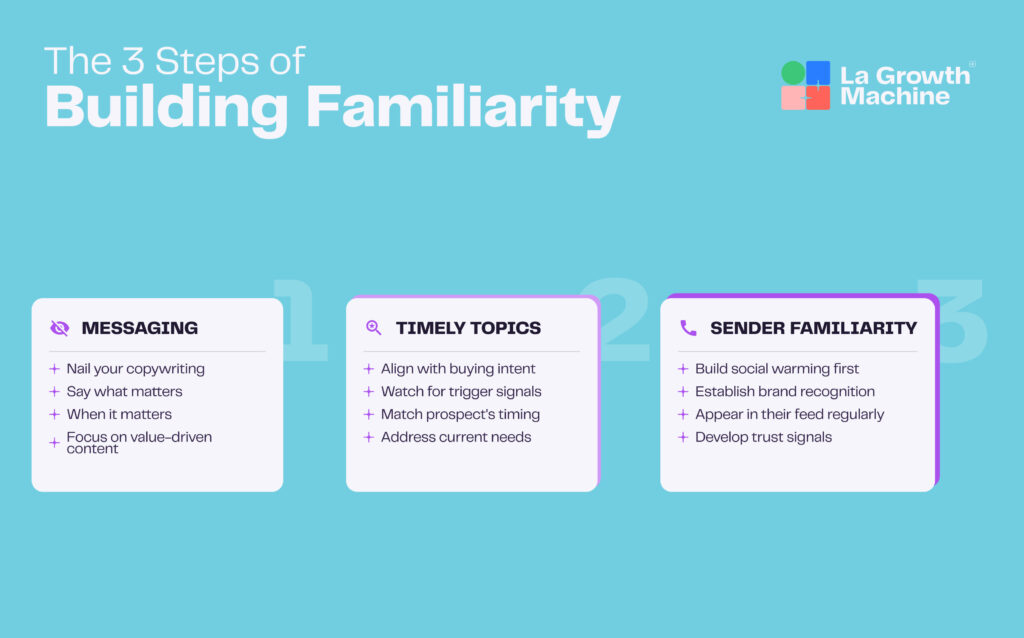 The 3 Steps of
Building Familiarity

La Growth Machine

1

MESSAGING

+ Nail your copywriting
+ Say what matters
+ When it matters
+ Focus on value-driven content

2

TIMELY TOPICS

+ Align with buying intent
+ Watch for trigger signals
+ Match prospect's timing
+ Address current needs

3

SENDER FAMILIARITY

+ Build social warming first
+ Establish brand recognition
+ Appear in their feed regularly
+ Develop trust signals